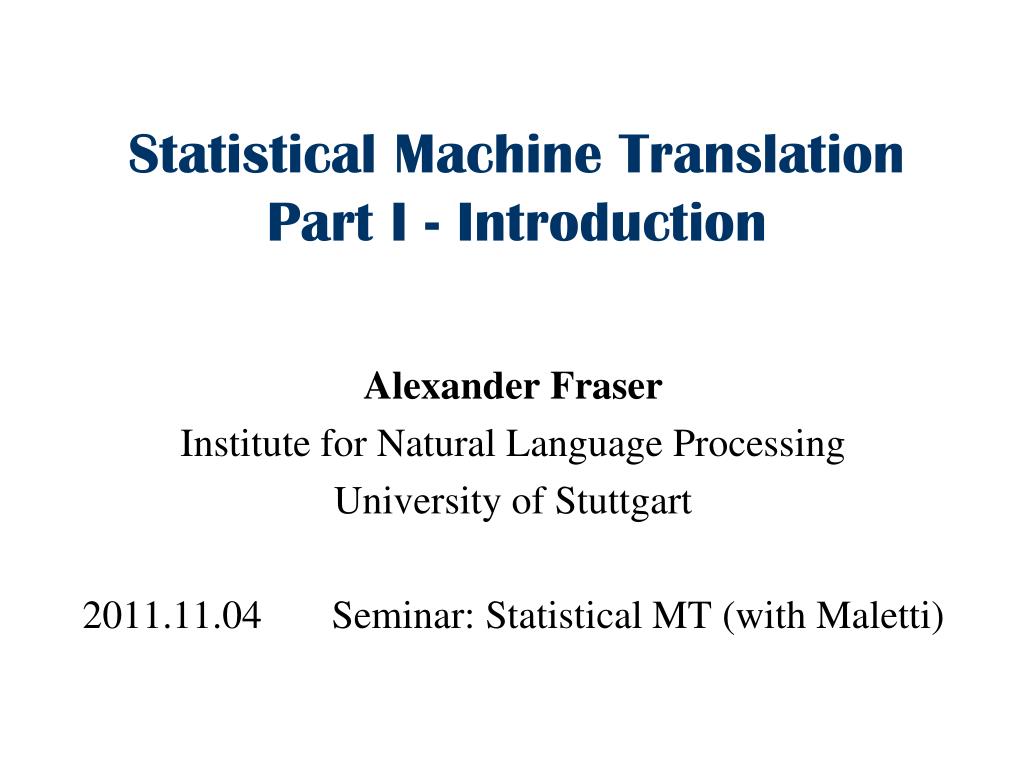 Statistical Machine Translation
Part I - Introduction

Alexander Fraser
Institute for Natural Language Processing
University of Stuttgart

2011.11.04 Seminar: Statistical MT (with Maletti)